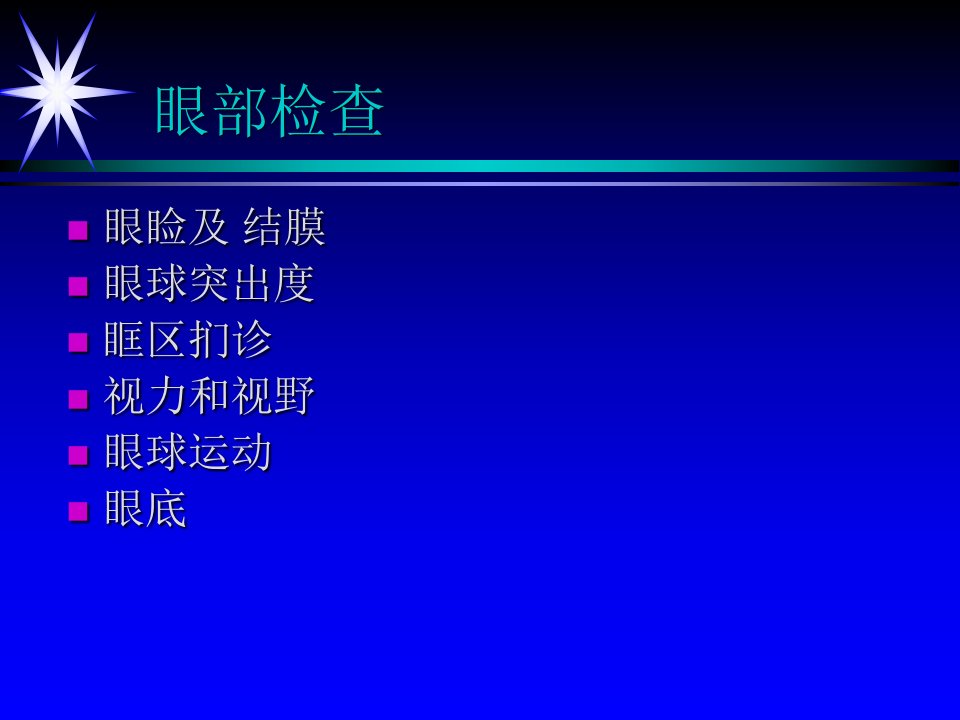 眼部检查

- 眼睑及 结膜
- 眼球突出度
- 眶区扪诊
- 视力和视野
- 眼球运动
- 眼底